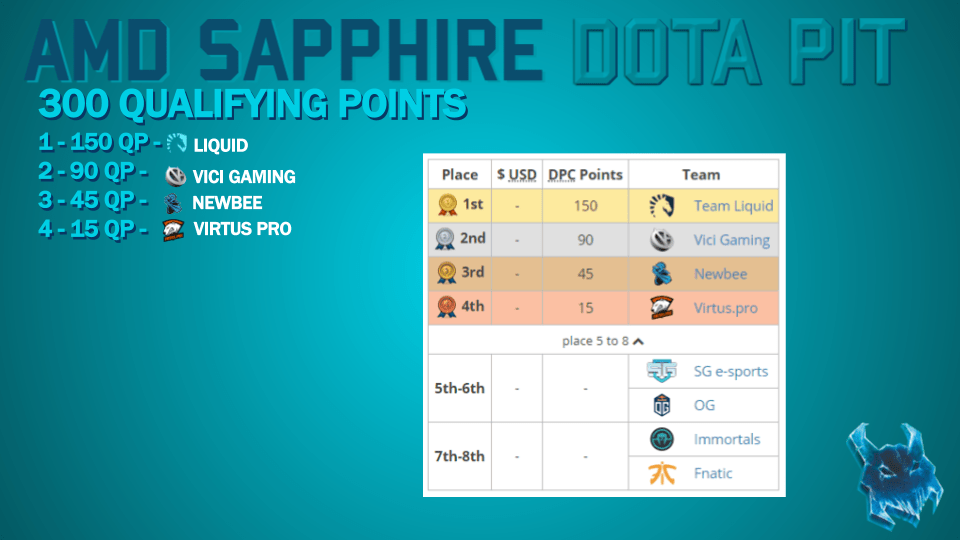 AMD SAPPHIRE DOTA PIT

300 QUALIFYING POINTS

1 - 150 QP - LIQUID
2 - 90 QP - VICI GAMING
3 - 45 QP - NEWBEE
4 - 15 QP - VIRTUS PRO

| Place | $ USD | DPC Points | Team |
|---|---|---|---|
| 1st | - | 150 | Team Liquid |
| 2nd | - | 90 | Vici Gaming |
| 3rd | - | 45 | Newbee |
| 4th | - | 15 | Virtus.pro |
| place 5 to 8 | | | |
| 5th-6th | - | - | SG e-sports |
| | | | OG |
| 7th-8th | - | - | Immortals |
| | | | Fnatic |